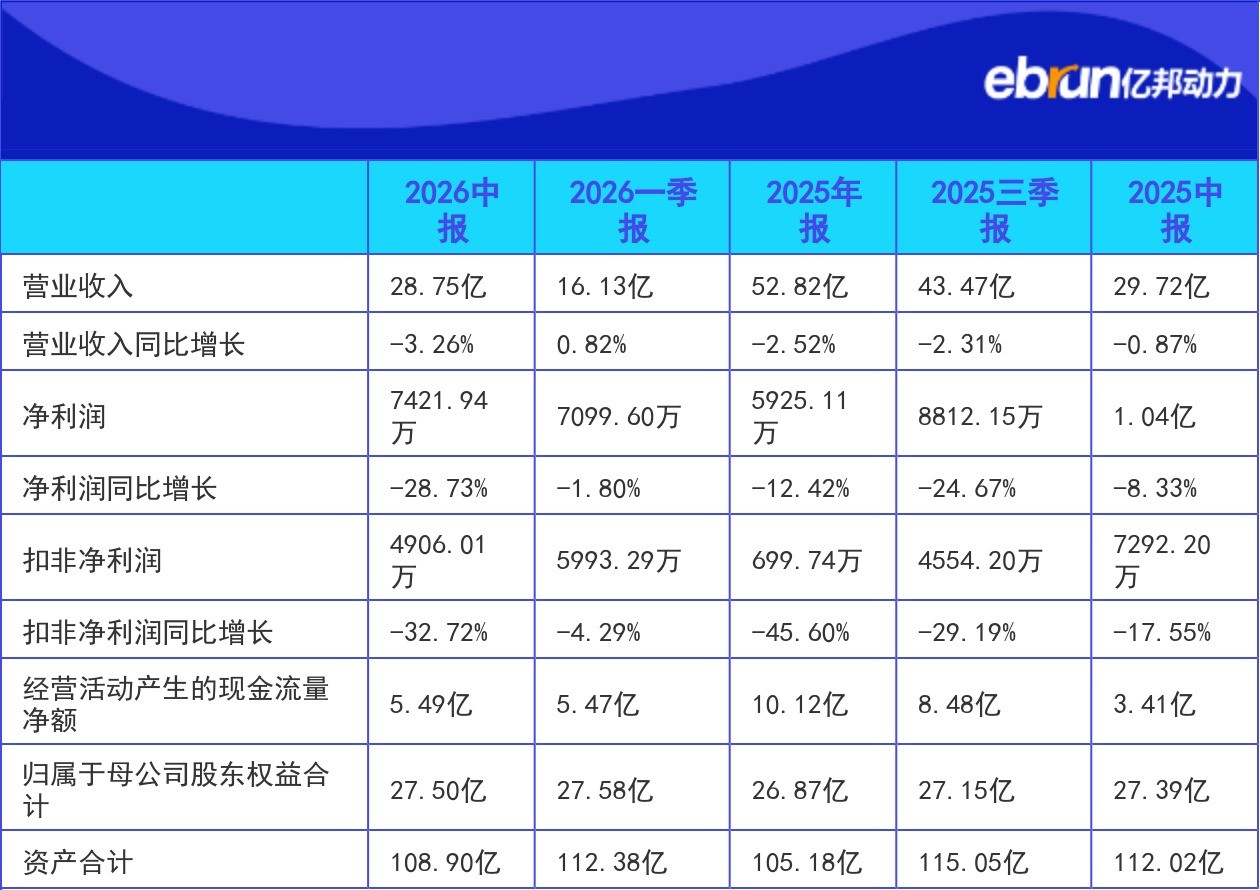 ebrun亿邦动力

|  | 2026中报 | 2026一季报 | 2025年报 | 2025三季报 | 2025中报 |
|---|---|---|---|---|---|
| 营业收入 | 28.75亿 | 16.13亿 | 52.82亿 | 43.47亿 | 29.72亿 |
| 营业收入同比增长 | -3.26% | 0.82% | -2.52% | -2.31% | -0.87% |
| 净利润 | 7421.94万 | 7099.60万 | 5925.11万 | 8812.15万 | 1.04亿 |
| 净利润同比增长 | -28.73% | -1.80% | -12.42% | -24.67% | -8.33% |
| 扣非净利润 | 4906.01万 | 5993.29万 | 699.74万 | 4554.20万 | 7292.20万 |
| 扣非净利润同比增长 | -32.72% | -4.29% | -45.60% | -29.19% | -17.55% |
| 经营活动产生的现金流量净额 | 5.49亿 | 5.47亿 | 10.12亿 | 8.48亿 | 3.41亿 |
| 归属于母公司股东权益合计 | 27.50亿 | 27.58亿 | 26.87亿 | 27.15亿 | 27.39亿 |
| 资产合计 | 108.90亿 | 112.38亿 | 105.18亿 | 115.05亿 | 112.02亿 |